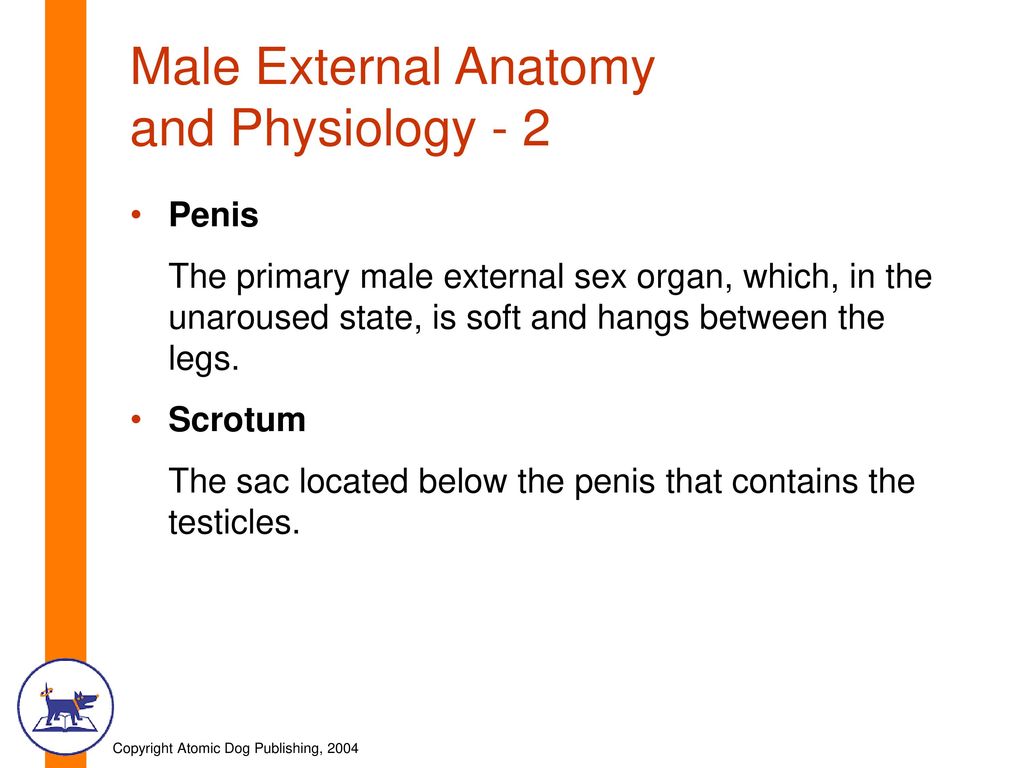 Male External Anatomy and Physiology - 2

• Penis

The primary male external sex organ, which, in the unaroused state, is soft and hangs between the legs.

• Scrotum

The sac located below the penis that contains the testicles.

Copyright Atomic Dog Publishing, 2004